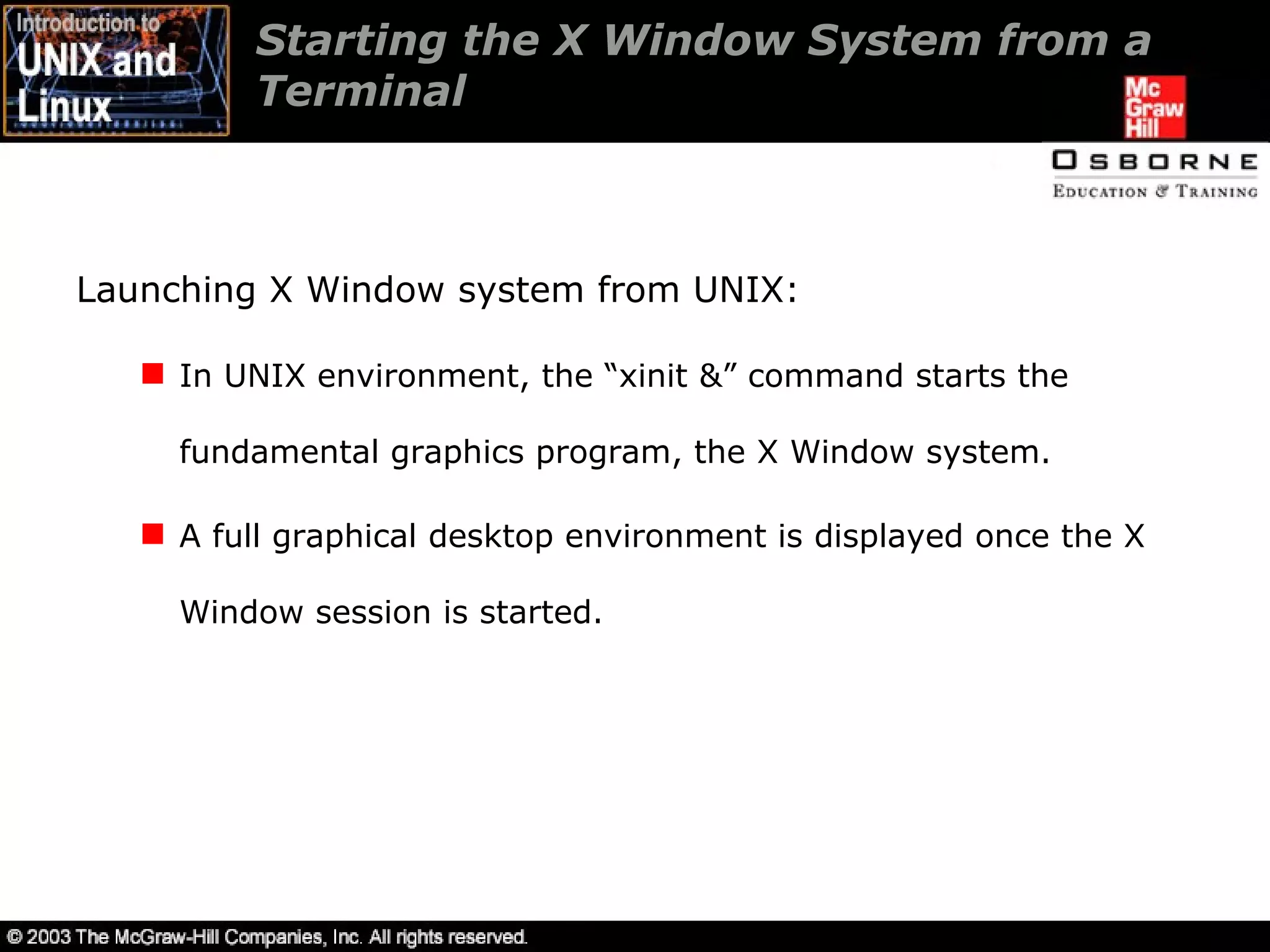 Introduction to UNIX and Linux

Starting the X Window System from a Terminal

Mc Graw Hill

OSBORNE
EDUCATION & TRAINING

Launching X Window system from UNIX:

In UNIX environment, the “xinit &” command starts the fundamental graphics program, the X Window system.

A full graphical desktop environment is displayed once the X Window session is started.

© 2003 The McGraw-Hill Companies, Inc. All rights reserved.